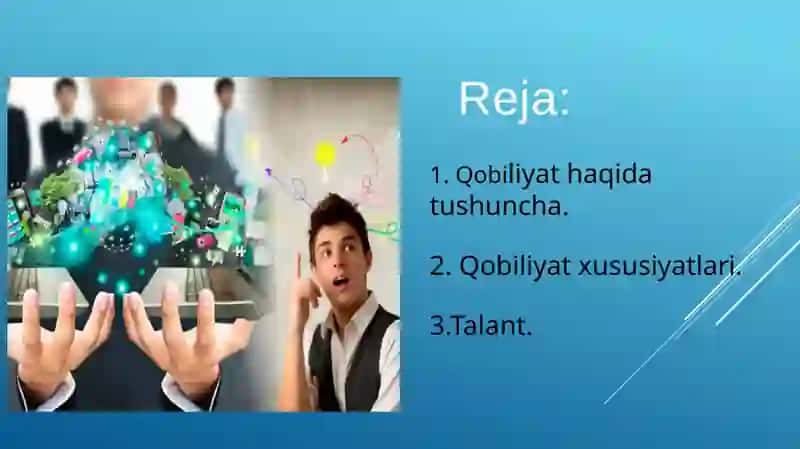 Reja:

1. Qobiliyat haqida tushuncha.

2. Qobiliyat xususiyatlari.

3.Talant.